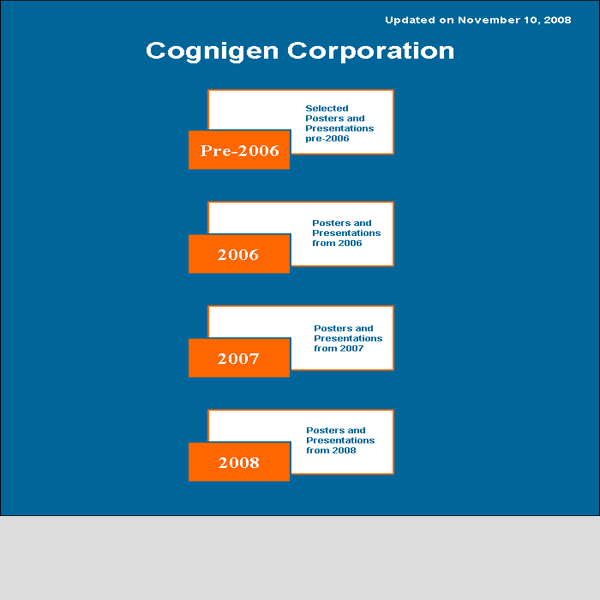 Updated on November 10, 2008

Cognigen Corporation

Selected Posters and Presentations pre-2006

Pre-2006

Posters and Presentations from 2006

2006

Posters and Presentations from 2007

2007

Posters and Presentations from 2008

2008